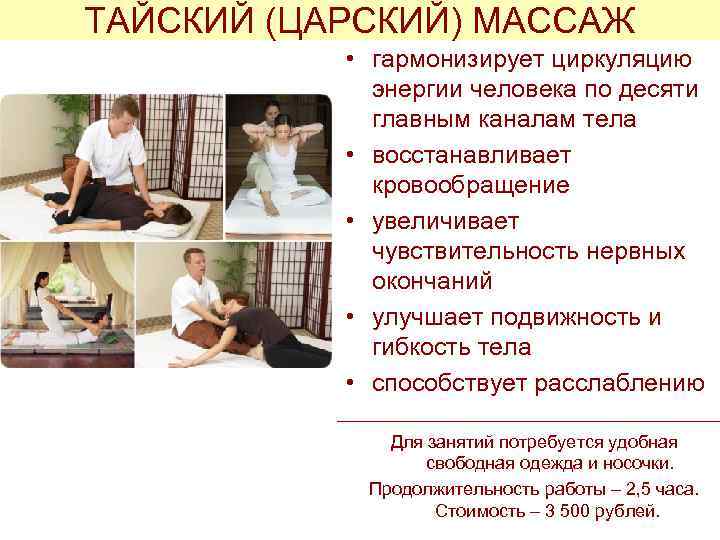 ТАЙСКИЙ (ЦАРСКИЙ) МАССАЖ

• гармонизирует циркуляцию энергии человека по десяти главным каналам тела
• восстанавливает кровообращение
• увеличивает чувствительность нервных окончаний
• улучшает подвижность и гибкость тела
• способствует расслаблению

Для занятий потребуется удобная свободная одежда и носочки.
Продолжительность работы – 2,5 часа.
Стоимость – 3 500 рублей.